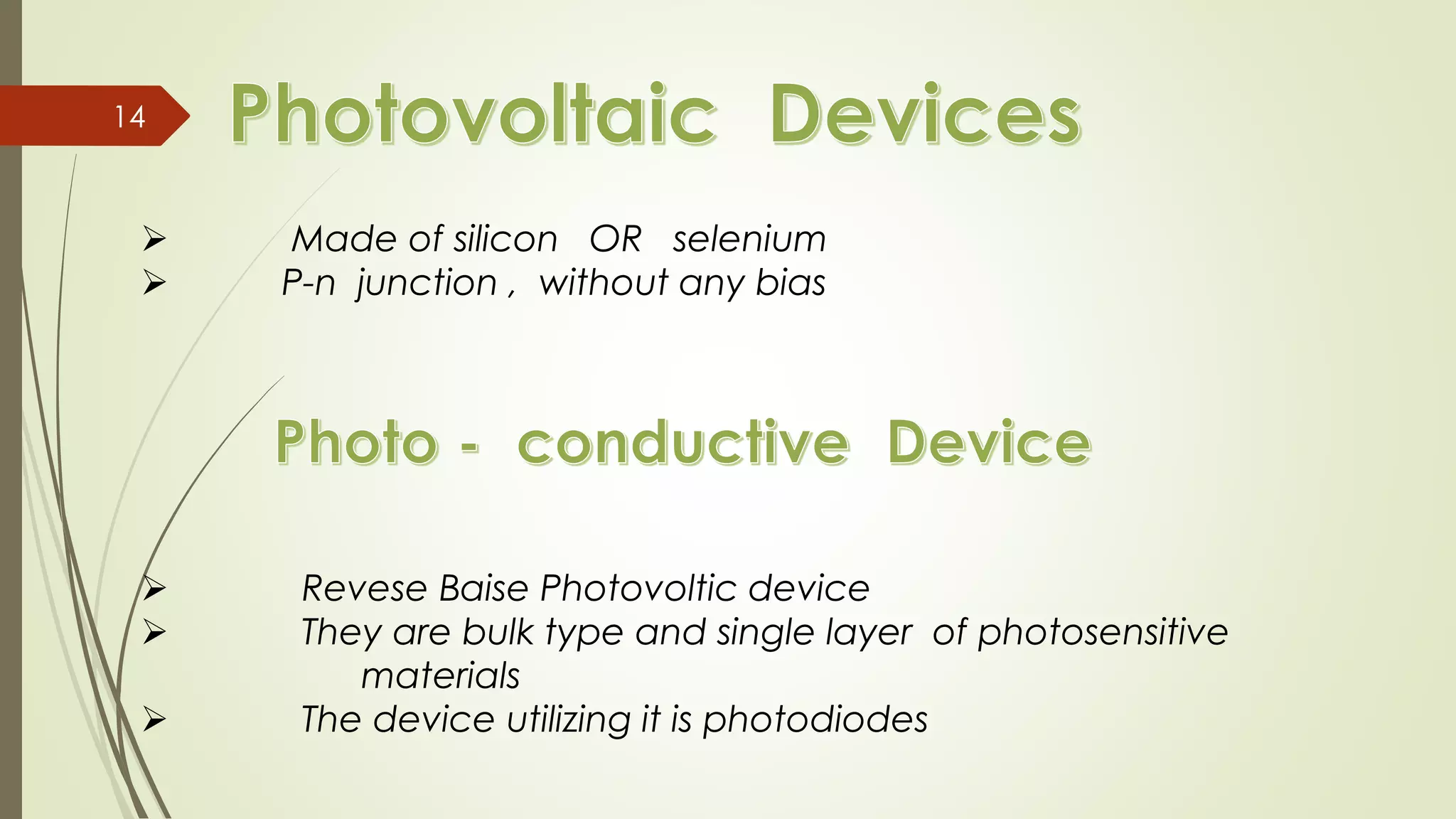 14

Photovoltaic Devices

➢ Made of silicon OR selenium
➢ P-n junction , without any bias

Photo - conductive Device

➢ Revese Baise Photovoltic device
➢ They are bulk type and single layer of photosensitive materials
➢ The device utilizing it is photodiodes